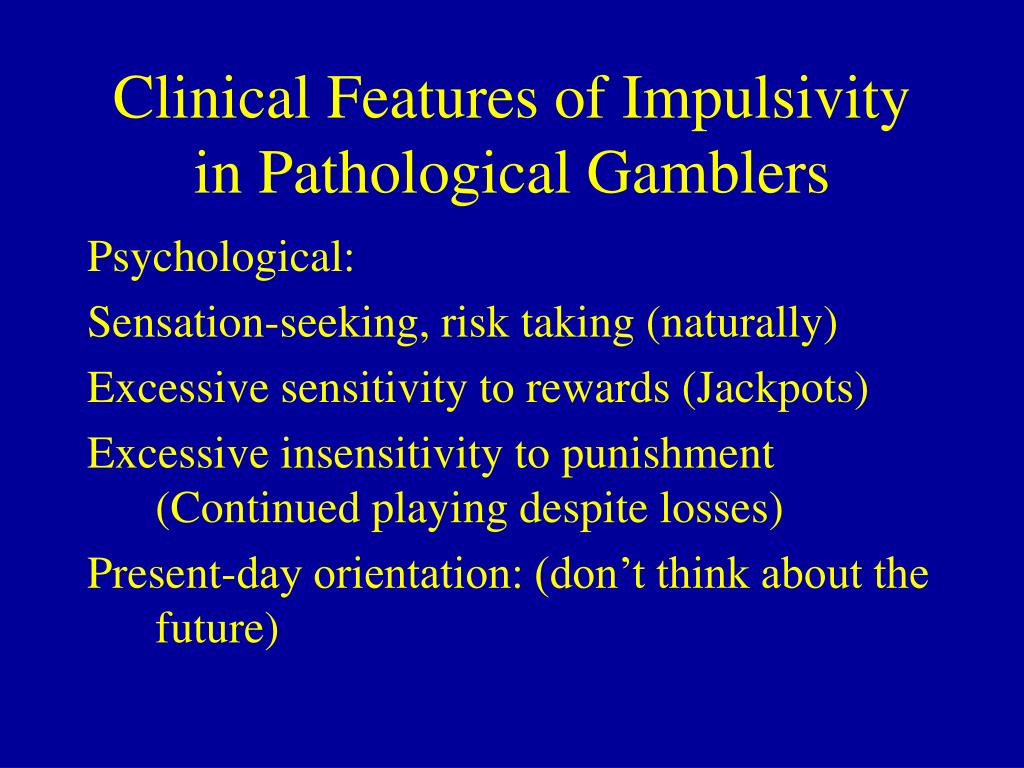 Clinical Features of Impulsivity in Pathological Gamblers

Psychological:

Sensation-seeking, risk taking (naturally)

Excessive sensitivity to rewards (Jackpots)

Excessive insensitivity to punishment (Continued playing despite losses)

Present-day orientation: (don’t think about the future)